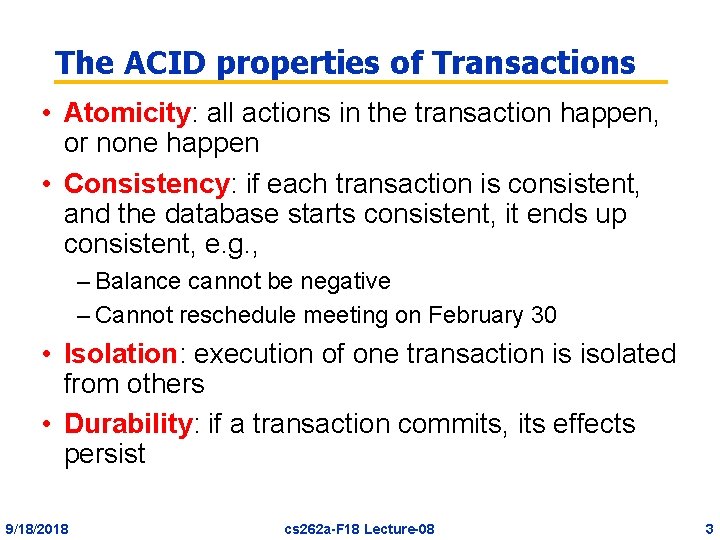 The ACID properties of Transactions

• Atomicity: all actions in the transaction happen, or none happen

• Consistency: if each transaction is consistent, and the database starts consistent, it ends up consistent, e.g.,

– Balance cannot be negative

– Cannot reschedule meeting on February 30

• Isolation: execution of one transaction is isolated from others

• Durability: if a transaction commits, its effects persist

9/18/2018 cs262a-F18 Lecture-08 3